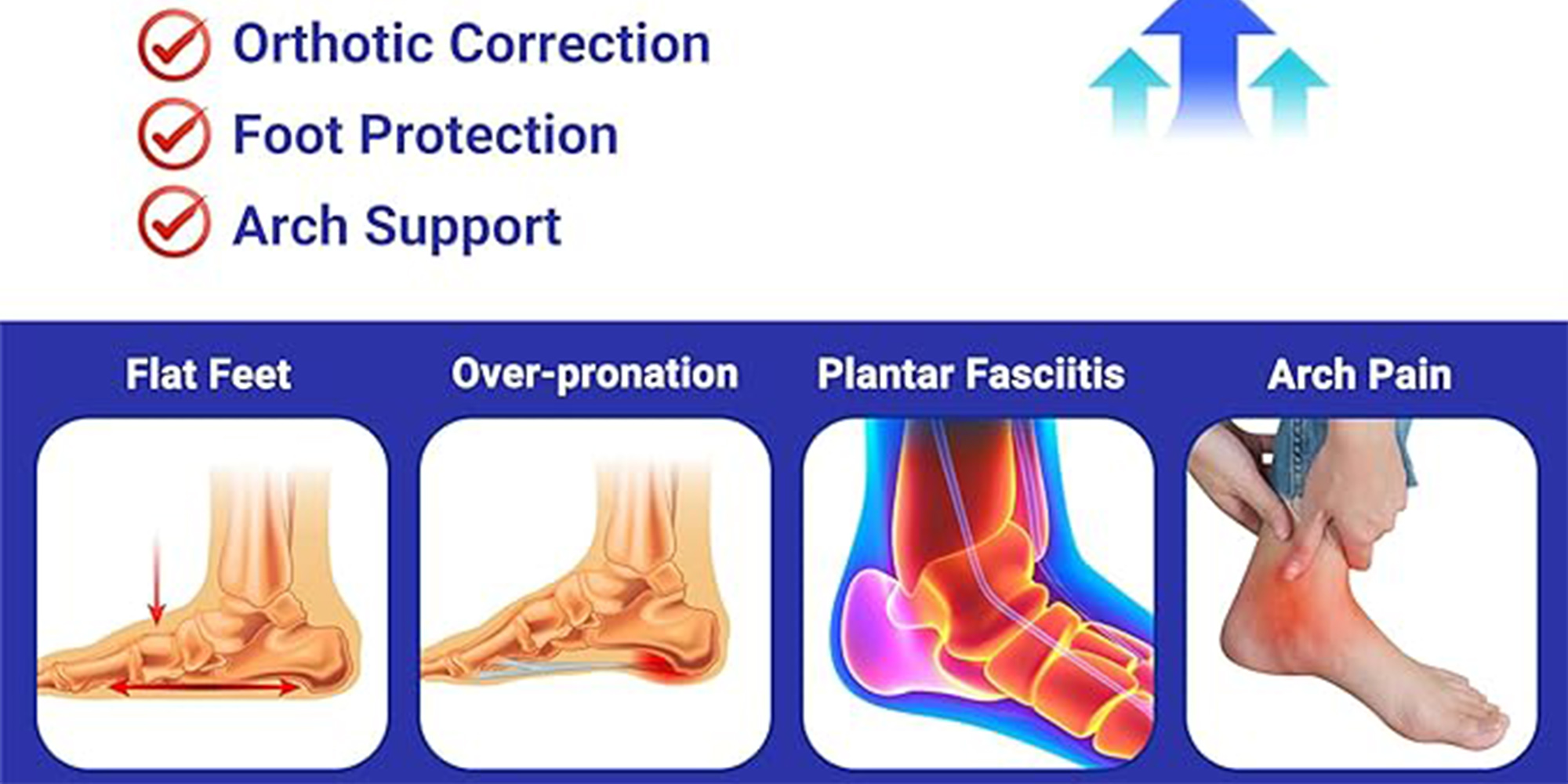 Orthotic Correction
Foot Protection
Arch Support

Flat Feet
Over-pronation
Plantar Fasciitis
Arch Pain